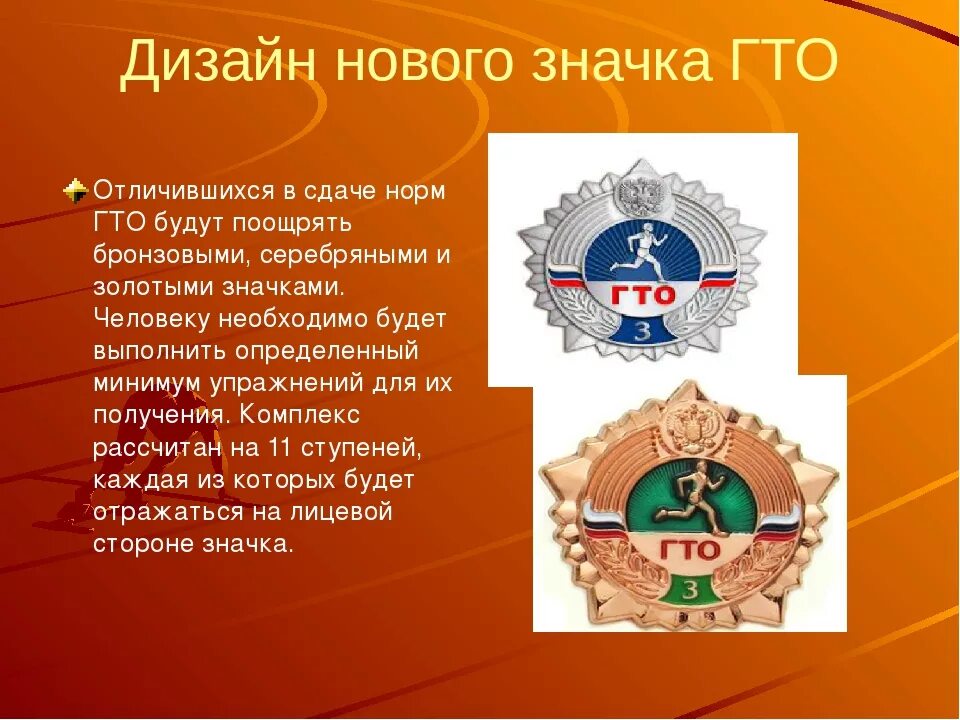 Дизайн нового значка ГТО

Отличившихся в сдаче норм ГТО будут поощрять бронзовыми, серебряными и золотыми значками. Человеку необходимо будет выполнить определенный минимум упражнений для их получения. Комплекс рассчитан на 11 ступеней, каждая из которых будет отражаться на лицевой стороне значка.

ГТО
3

ГТО
3